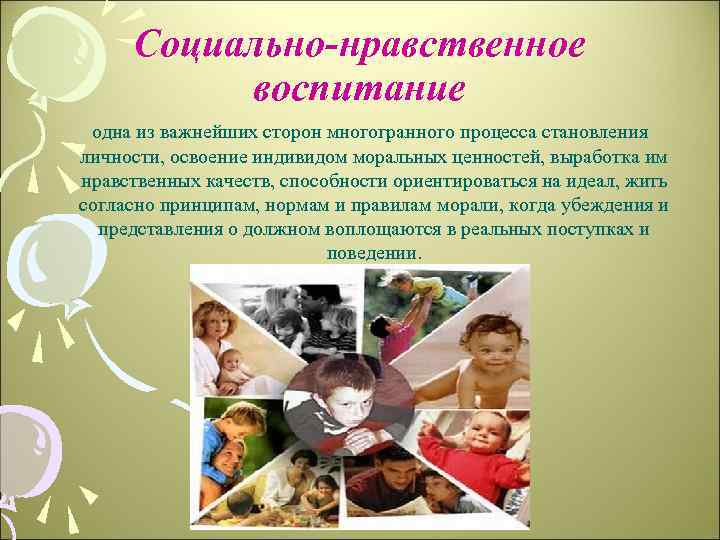 Социально-нравственное воспитание

одна из важнейших сторон многогранного процесса становления личности, освоение индивидом моральных ценностей, выработка им нравственных качеств, способности ориентироваться на идеал, жить согласно принципам, нормам и правилам морали, когда убеждения и представления о должном воплощаются в реальных поступках и поведении.